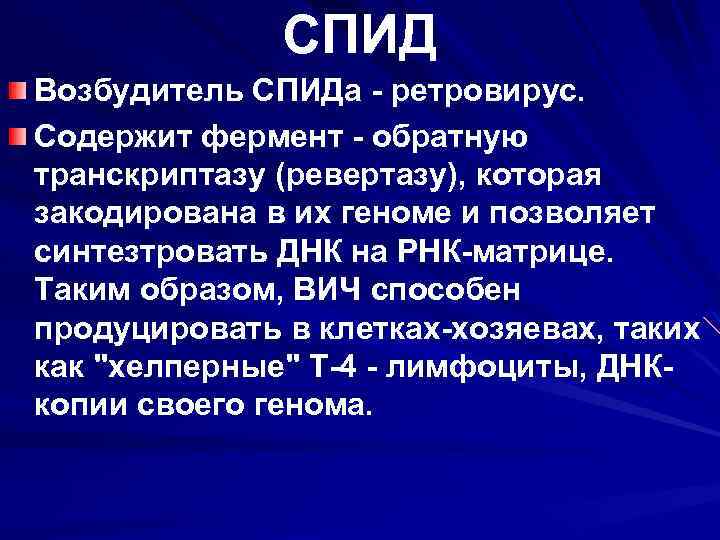 СПИД

Возбудитель СПИДа - ретровирус.

Содержит фермент - обратную транскриптазу (ревертазу), которая закодирована в их геноме и позволяет синтезтровать ДНК на РНК-матрице. Таким образом, ВИЧ способен продуцировать в клетках-хозяевах, таких как "хелперные" Т-4 - лимфоциты, ДНК-копии своего генома.